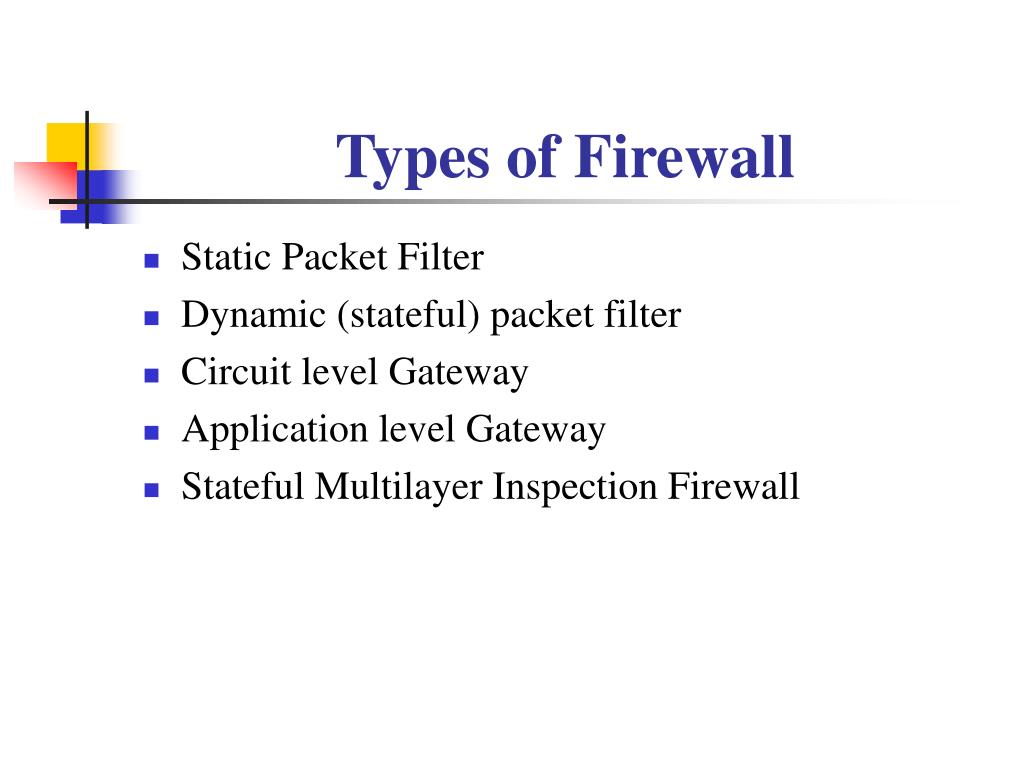 Types of Firewall

- Static Packet Filter
- Dynamic (stateful) packet filter
- Circuit level Gateway
- Application level Gateway
- Stateful Multilayer Inspection Firewall